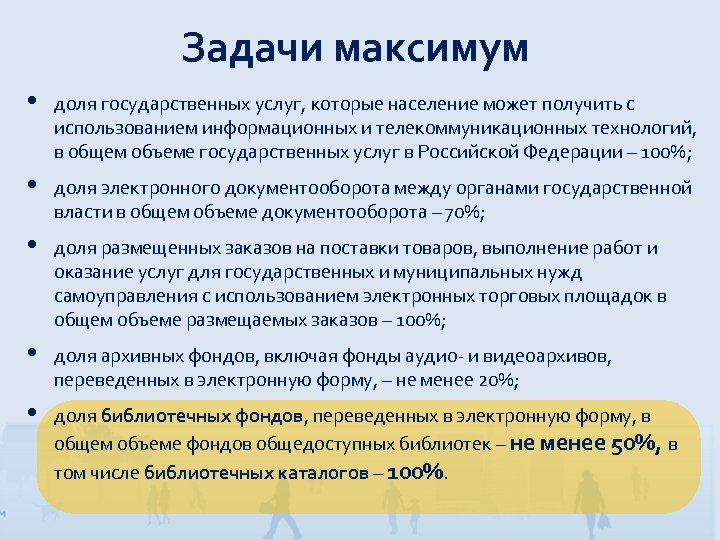 Задачи максимум

• доля государственных услуг, которые население может получить с использованием информационных и телекоммуникационных технологий, в общем объеме государственных услуг в Российской Федерации – 100%;

• доля электронного документооборота между органами государственной власти в общем объеме документооборота – 70%;

• доля размещенных заказов на поставки товаров, выполнение работ и оказание услуг для государственных и муниципальных нужд самоуправления с использованием электронных торговых площадок в общем объеме размещаемых заказов – 100%;

• доля архивных фондов, включая фонды аудио- и видеоархивов, переведенных в электронную форму, – не менее 20%;

• доля библиотечных фондов, переведенных в электронную форму, в общем объеме фондов общедоступных библиотек – не менее 50%, в том числе библиотечных каталогов – 100%.